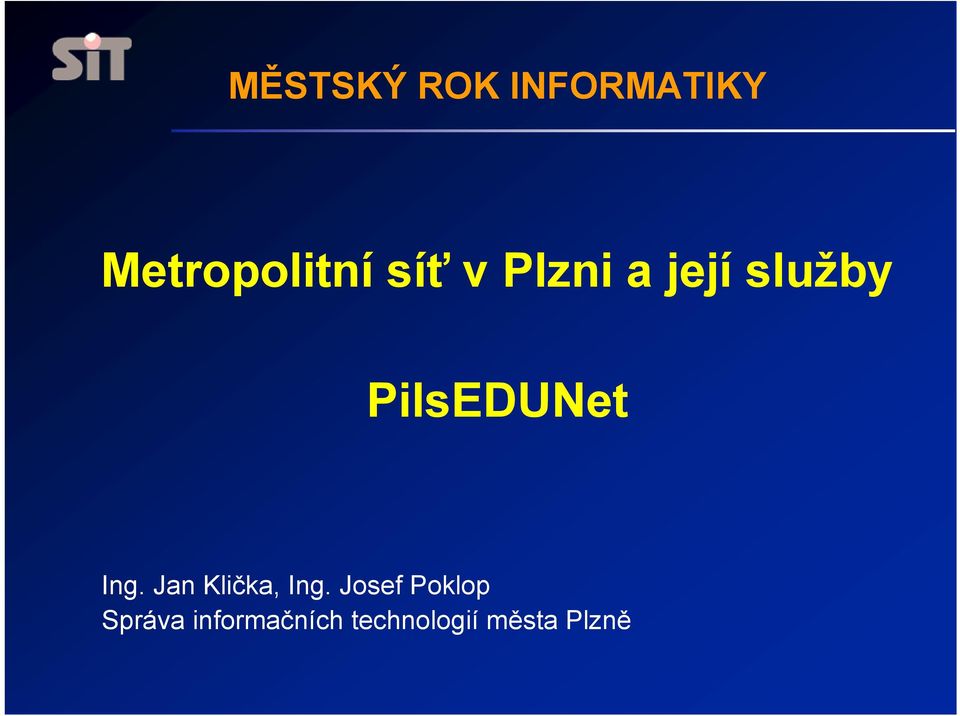 SIT

MĚSTSKÝ ROK INFORMATIKY

Metropolitní síť v Plzni a její služby

PilsEDUNet

Ing. Jan Klička, Ing. Josef Poklop
Správa informačních technologií města Plzně